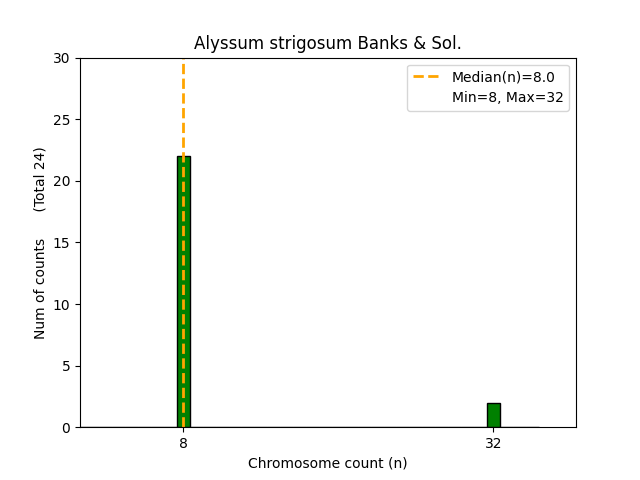 Alyssum strigosum Banks & Sol.

Median(n)=8.0
Min=8, Max=32

Num of counts (Total 24)

30
25
20
15
10
5
0

8
32

Chromosome count (n)